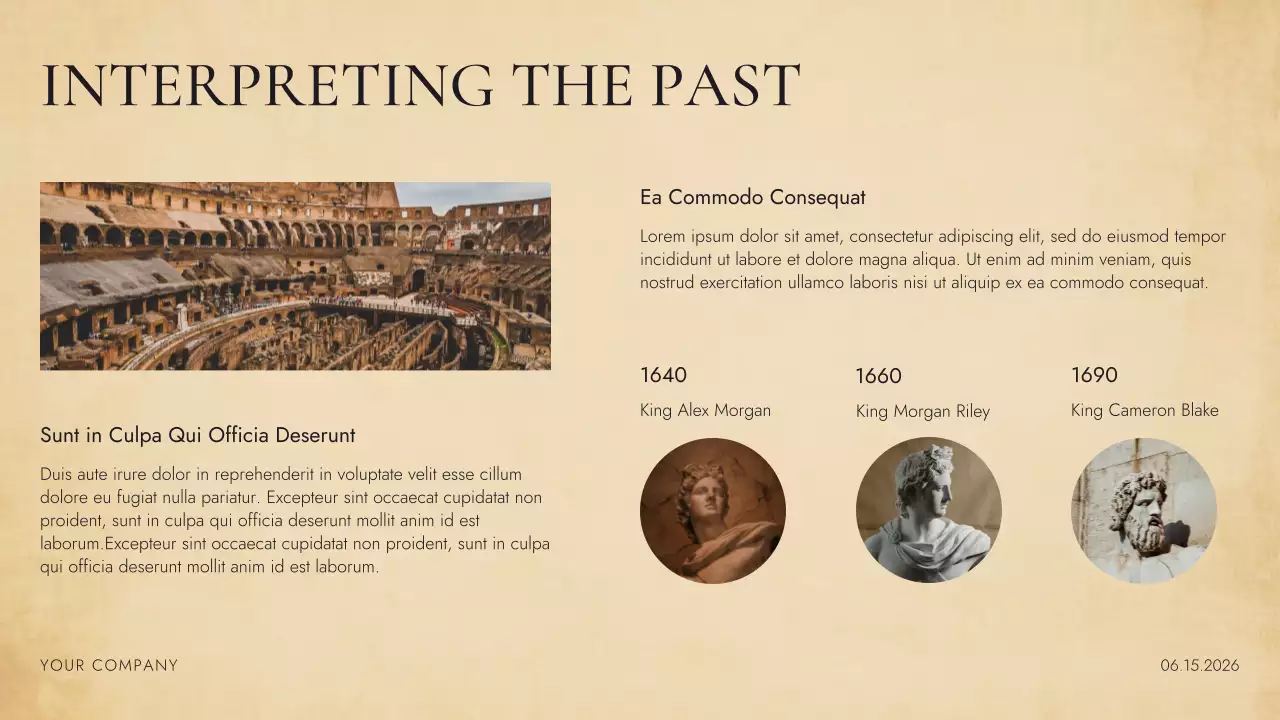 INTERPRETING THE PAST

Sunt in Culpa Qui Officia Deserunt

Duis aute irure dolor in reprehenderit in voluptate velit esse cillum dolore eu fugiat nulla pariatur. Excepteur sint occaecat cupidatat non proident, sunt in culpa qui officia deserunt mollit anim id est laborum.Excepteur sint occaecat cupidatat non proident, sunt in culpa qui officia deserunt mollit anim id est laborum.

Ea Commodo Consequat

Lorem ipsum dolor sit amet, consectetur adipiscing elit, sed do eiusmod tempor incididunt ut labore et dolore magna aliqua. Ut enim ad minim veniam, quis nostrud exercitation ullamco laboris nisi ut aliquip ex ea commodo consequat.

1640
King Alex Morgan

1660
King Morgan Riley

1690
King Cameron Blake

YOUR COMPANY

06.15.2026